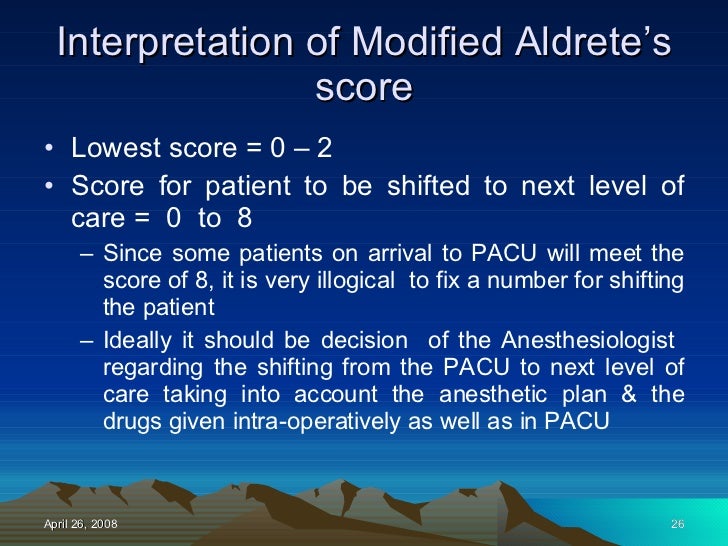 Interpretation of Modified Aldrete's score

• Lowest score = 0 – 2
• Score for patient to be shifted to next level of care = 0 to 8
– Since some patients on arrival to PACU will meet the score of 8, it is very illogical to fix a number for shifting the patient
– Ideally it should be decision of the Anesthesiologist regarding the shifting from the PACU to next level of care taking into account the anesthetic plan & the drugs given intra-operatively as well as in PACU

April 26, 2008

26